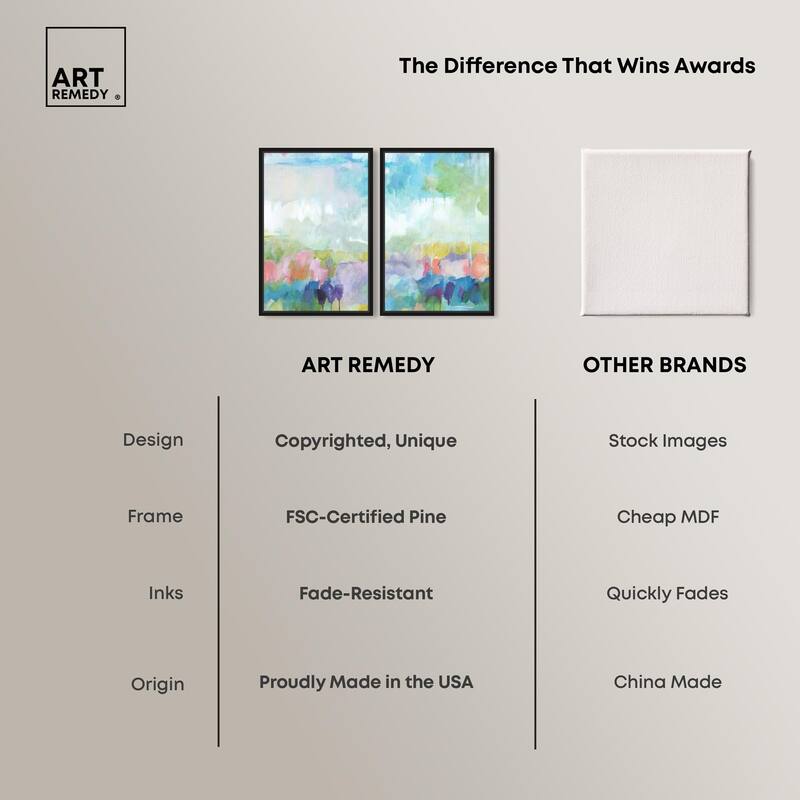 ART REMEDY ®

The Difference That Wins Awards

| | ART REMEDY | OTHER BRANDS |
|---|---|---|
| Design | Copyrighted, Unique | Stock Images |
| Frame | FSC-Certified Pine | Cheap MDF |
| Inks | Fade-Resistant | Quickly Fades |
| Origin | Proudly Made in the USA | China Made |